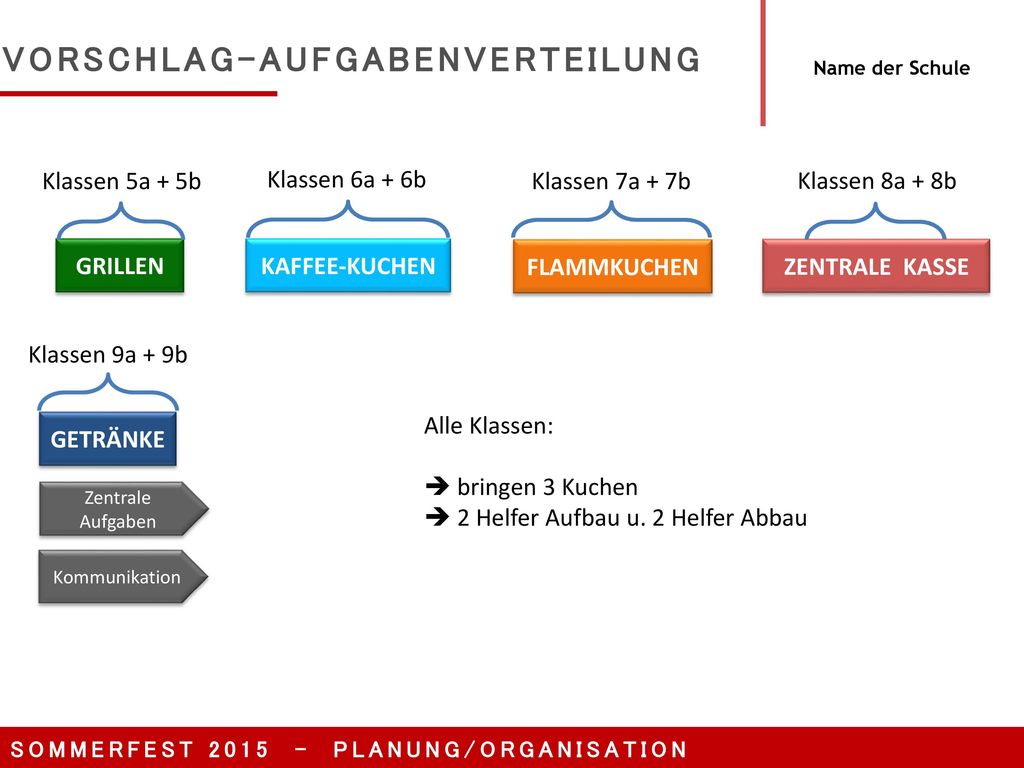 VORSCHLAG-AUFGABENVERTEILUNG

Name der Schule

Klassen 5a + 5b

GRILLEN

Klassen 6a + 6b

KAFFEE-KUCHEN

Klassen 7a + 7b

FLAMMKUCHEN

Klassen 8a + 8b

ZENTRALE KASSE

Klassen 9a + 9b

GETRÄNKE

Zentrale Aufgaben

Kommunikation

Alle Klassen:

➔ bringen 3 Kuchen
➔ 2 Helfer Aufbau u. 2 Helfer Abbau

SOMMERFEST 2015 - PLANUNG/ORGANISATION